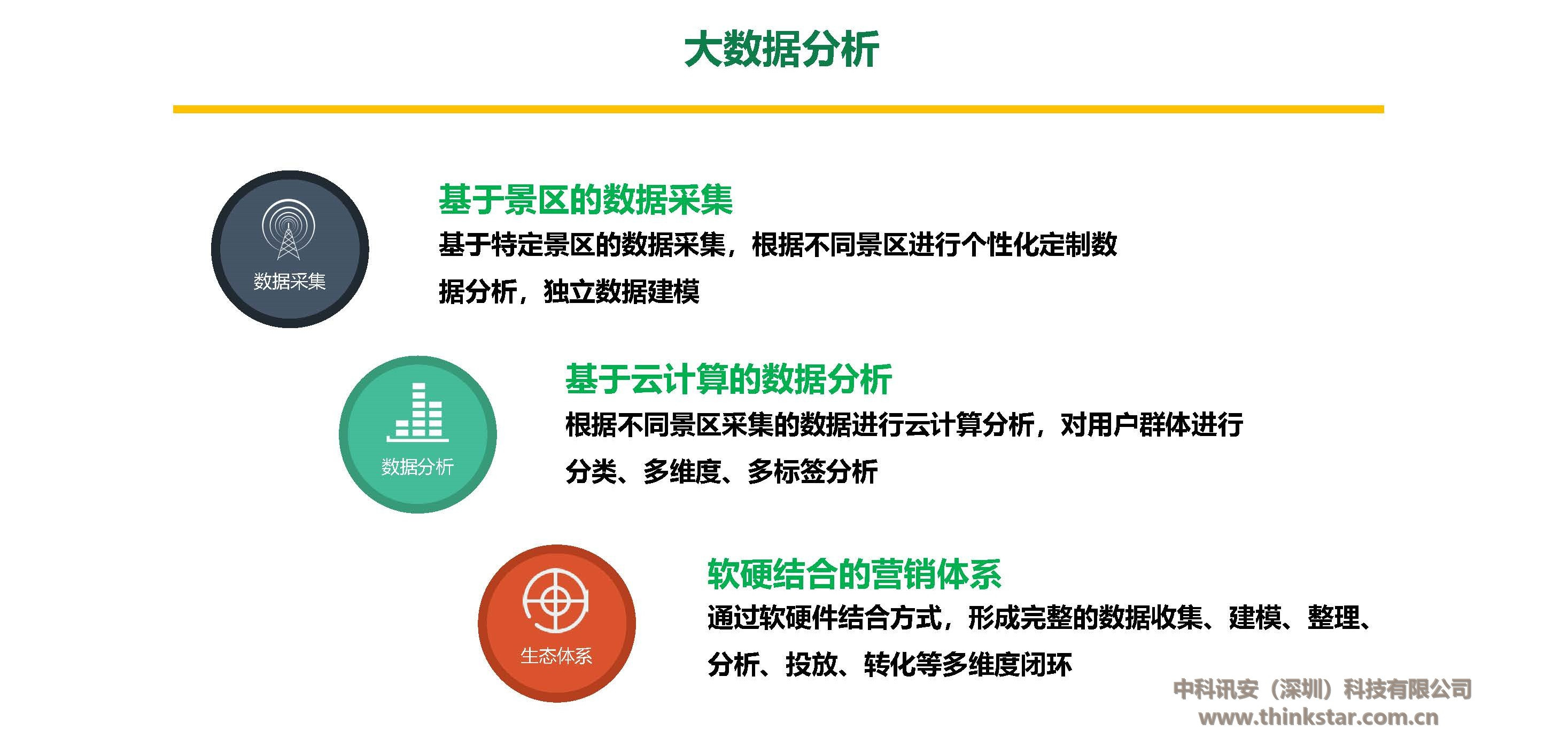 大数据分析

数据采集

基于景区的数据采集

基于特定景区的数据采集，根据不同景区进行个性化定制数据分析，独立数据建模

数据分析

基于云计算的数据分析

根据不同景区采集的数据进行云计算分析，对用户群体进行分类、多维度、多标签分析

生态体系

软硬结合的营销体系

通过软硬件结合方式，形成完整的数据收集、建模、整理、分析、投放、转化等多维度闭环

中科讯安（深圳）科技有限公司
www.thinkstar.com.cn